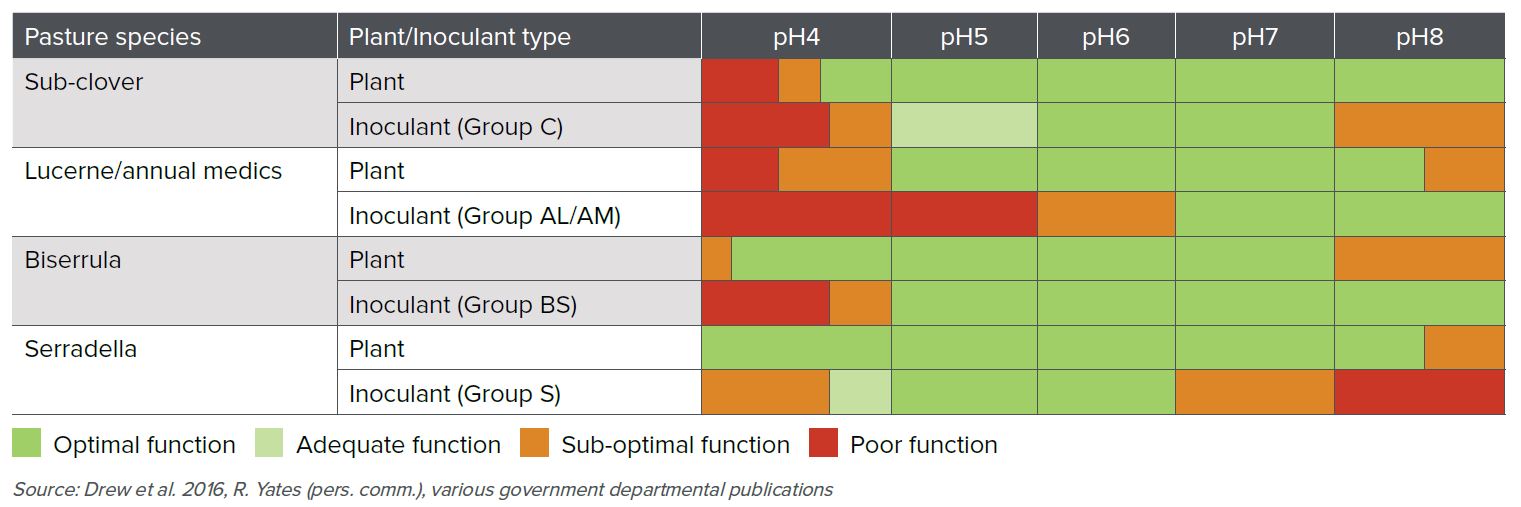 | Pasture species | Plant/Inoculant type | pH4 | pH5 | pH6 | pH7 | pH8 |
|---|---|---|---|---|---|---|
| Sub-clover | Plant | | | | | |
| | Inoculant (Group C) | | | | | |
| Lucerne/annual medics | Plant | | | | | |
| | Inoculant (Group AL/AM) | | | | | |
| Biserrula | Plant | | | | | |
| | Inoculant (Group BS) | | | | | |
| Serradella | Plant | | | | | |
| | Inoculant (Group S) | | | | | |

Optimal function Adequate function Sub-optimal function Poor function

Source: Drew et al. 2016, R. Yates (pers. comm.), various government departmental publications